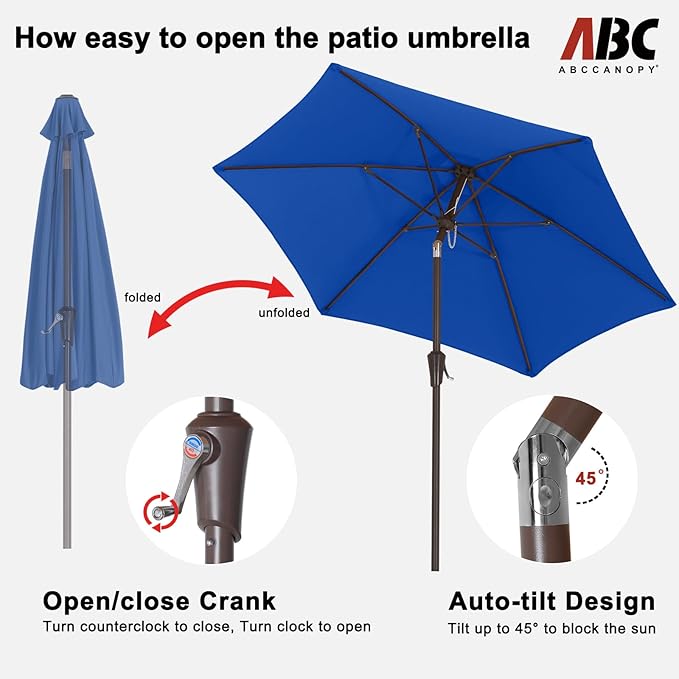 How easy to open the patio umbrella

ABC
ABCCANOPY®

folded

unfolded

45°

Open/close Crank
Turn counterclock to close, Turn clock to open

Auto-tilt Design
Tilt up to 45° to block the sun